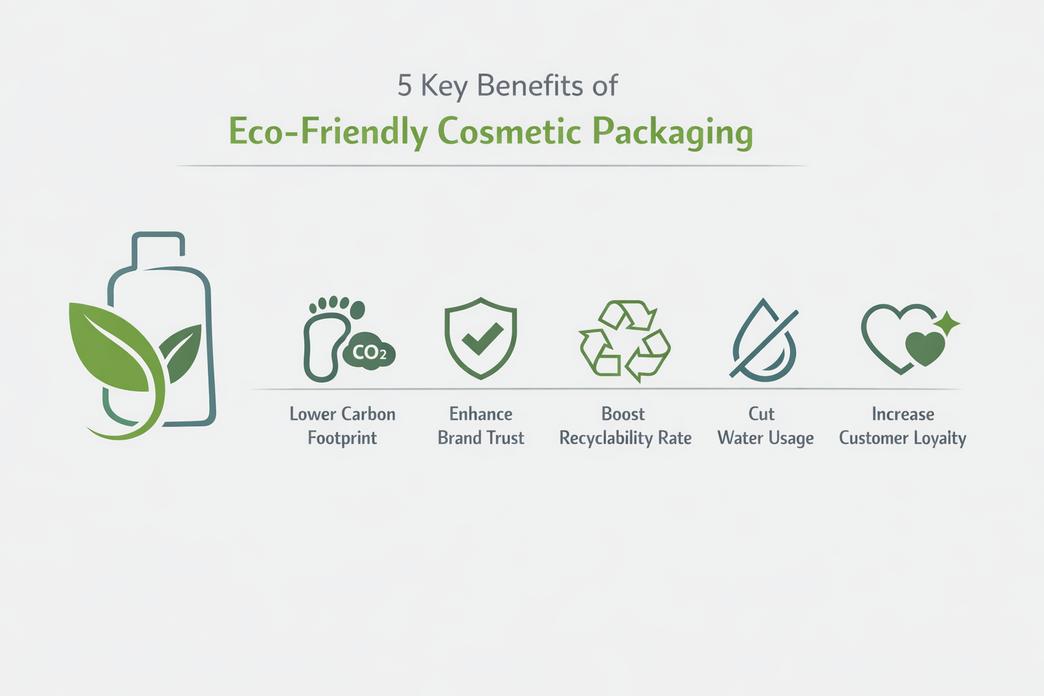 5 Key Benefits of
Eco-Friendly Cosmetic Packaging

$CO_2$

Lower Carbon Footprint

Enhance Brand Trust

Boost Recyclability Rate

Cut Water Usage

Increase Customer Loyalty